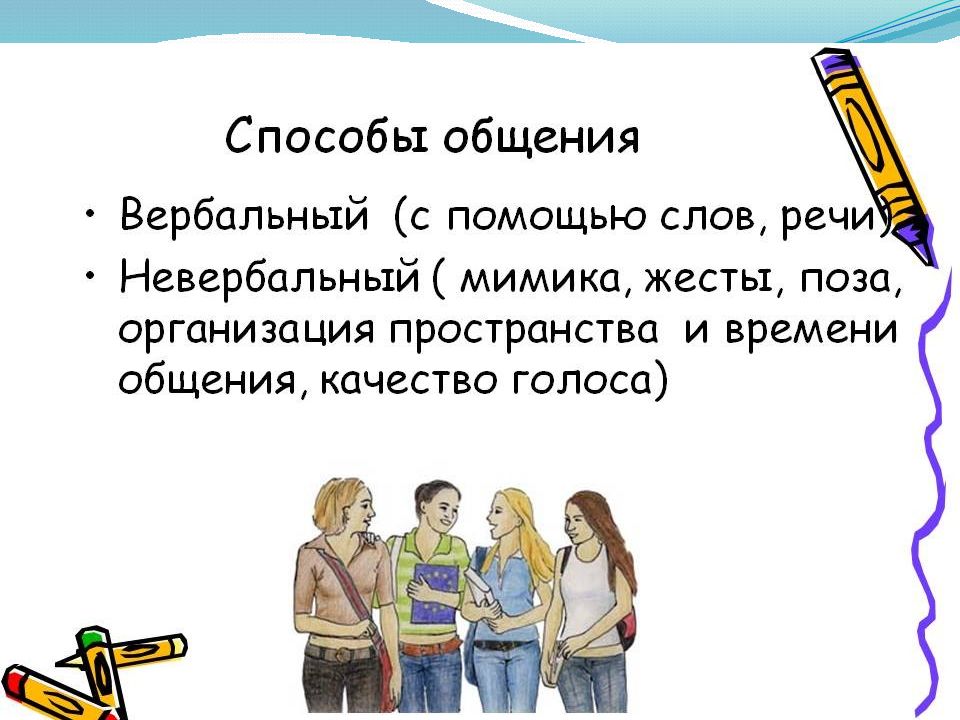 Способы общения

• Вербальный (с помощью слов, речи)
• Невербальный ( мимика, жесты, поза, организация пространства и времени общения, качество голоса)